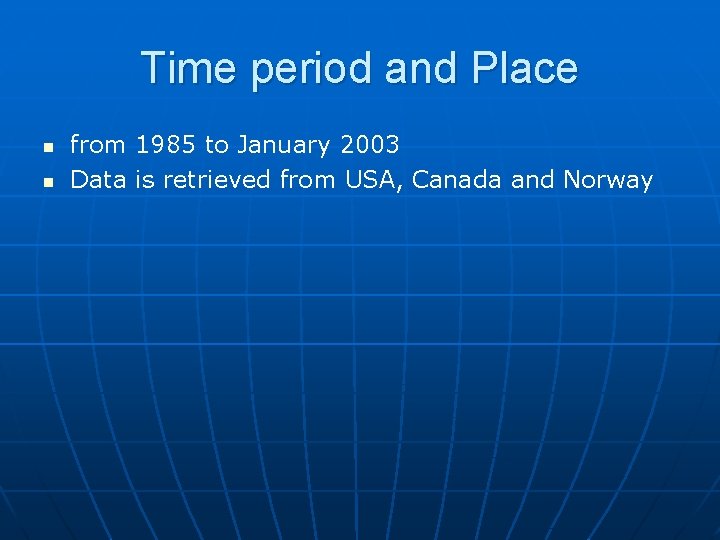 Time period and Place

- from 1985 to January 2003
- Data is retrieved from USA, Canada and Norway